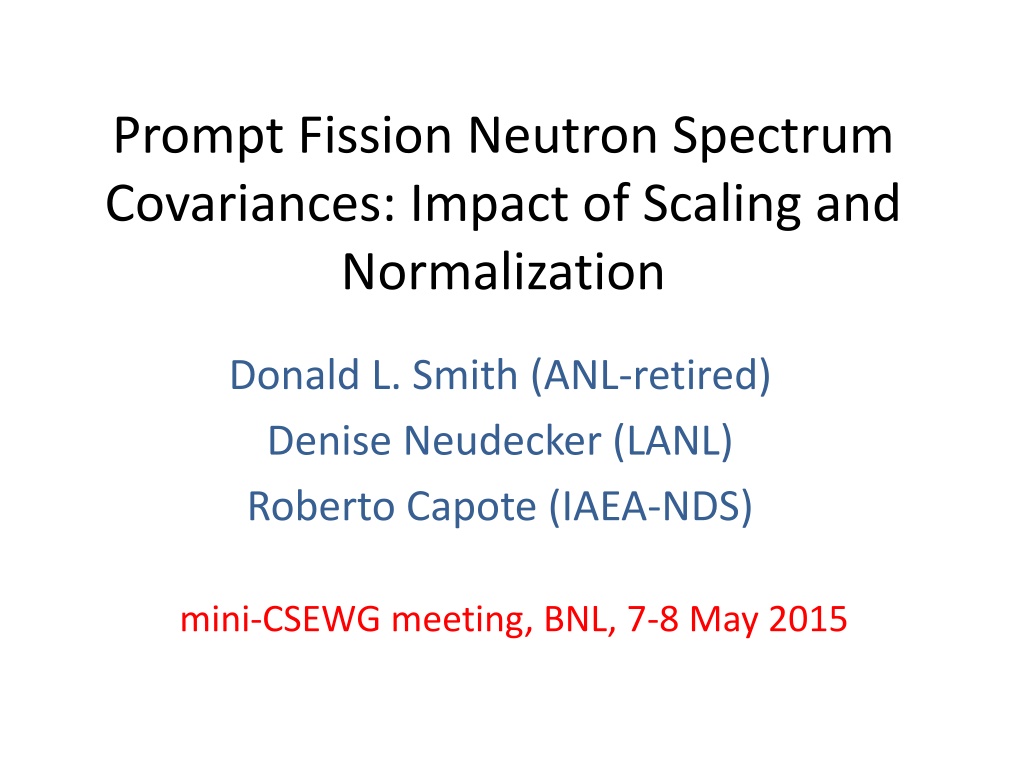 Prompt Fission Neutron Spectrum Covariances: Impact of Scaling and Normalization

Donald L. Smith (ANL-retired)
Denise Neudecker (LANL)
Roberto Capote (IAEA-NDS)

mini-CSEWG meeting, BNL, 7-8 May 2015